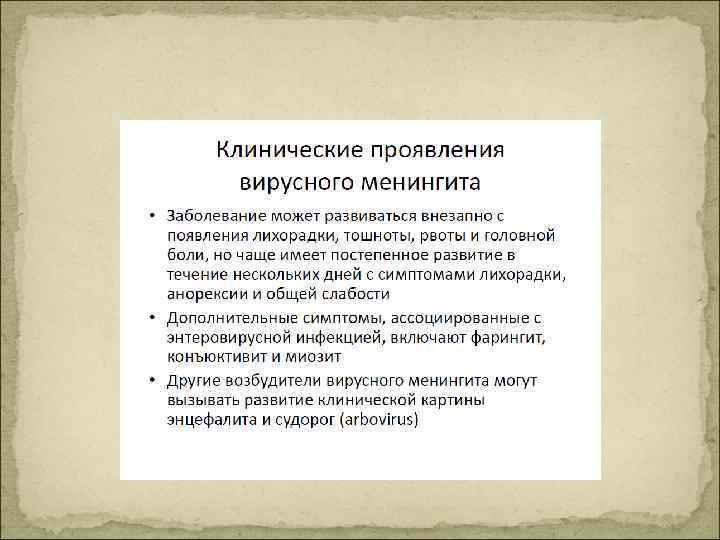 Клинические проявления вирусного менингита

• Заболевание может развиваться внезапно с появления лихорадки, тошноты, рвоты и головной боли, но чаще имеет постепенное развитие в течение нескольких дней с симптомами лихорадки, анорексии и общей слабости
• Дополнительные симптомы, ассоциированные с энтеровирусной инфекцией, включают фарингит, конъюктивит и миозит
• Другие возбудители вирусного менингита могут вызывать развитие клинической картины энцефалита и судорог (arbovirus)